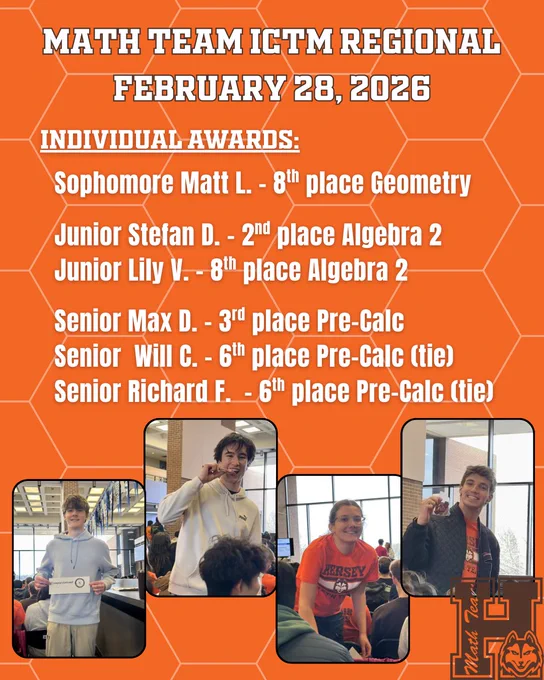 MATH TEAM ICTM REGIONAL
FEBRUARY 28, 2026

INDIVIDUAL AWARDS:

Sophomore Matt L. - 8$^{th}$ place Geometry

Junior Stefan D. - 2$^{nd}$ place Algebra 2
Junior Lily V. - 8$^{th}$ place Algebra 2

Senior Max D. - 3$^{rd}$ place Pre-Calc
Senior Will C. - 6$^{th}$ place Pre-Calc (tie)
Senior Richard F. - 6$^{th}$ place Pre-Calc (tie)

HERSEY

Math Team
H